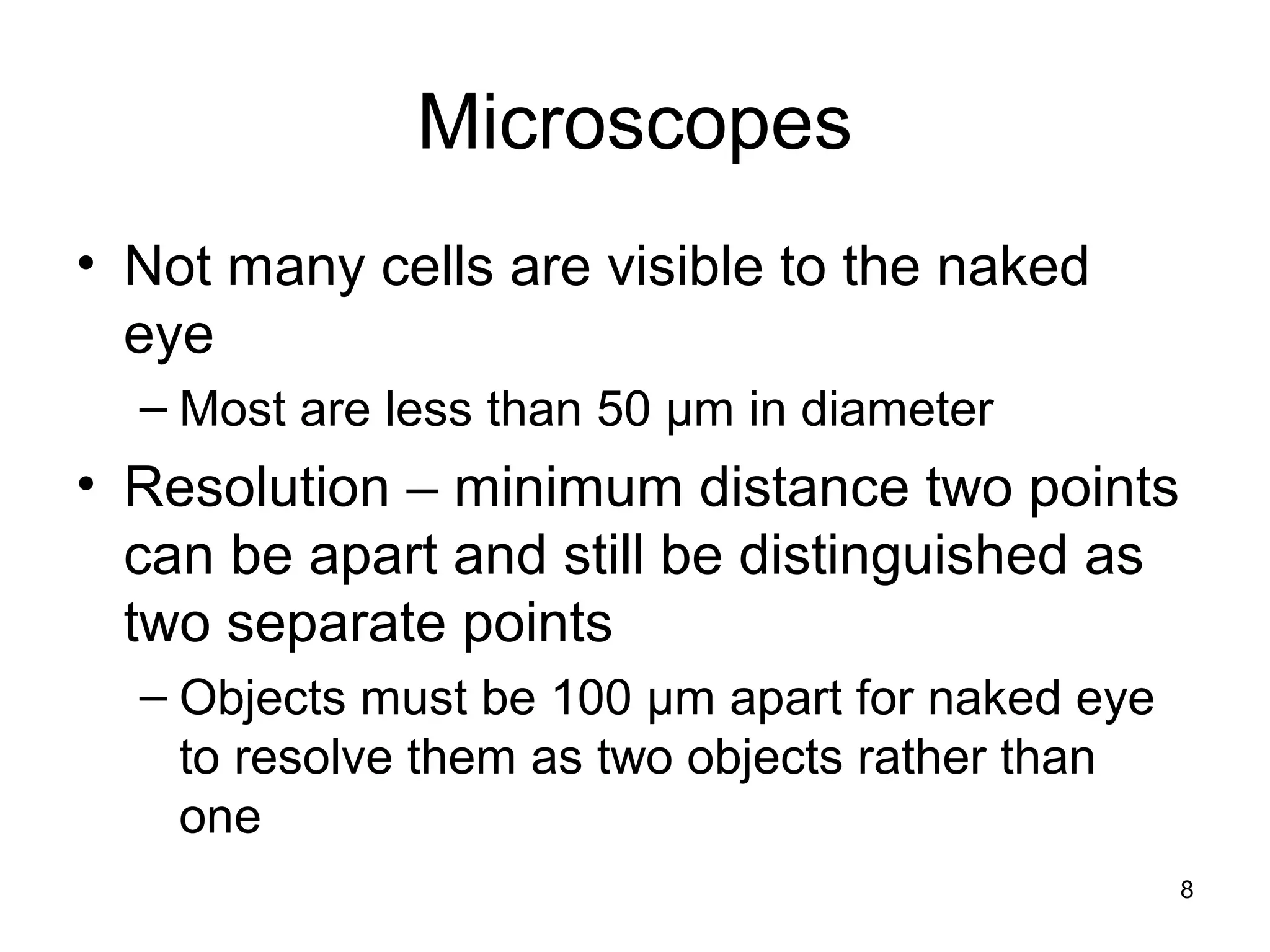 Microscopes

• Not many cells are visible to the naked eye

– Most are less than 50 μm in diameter

• Resolution – minimum distance two points can be apart and still be distinguished as two separate points

– Objects must be 100 μm apart for naked eye to resolve them as two objects rather than one

8